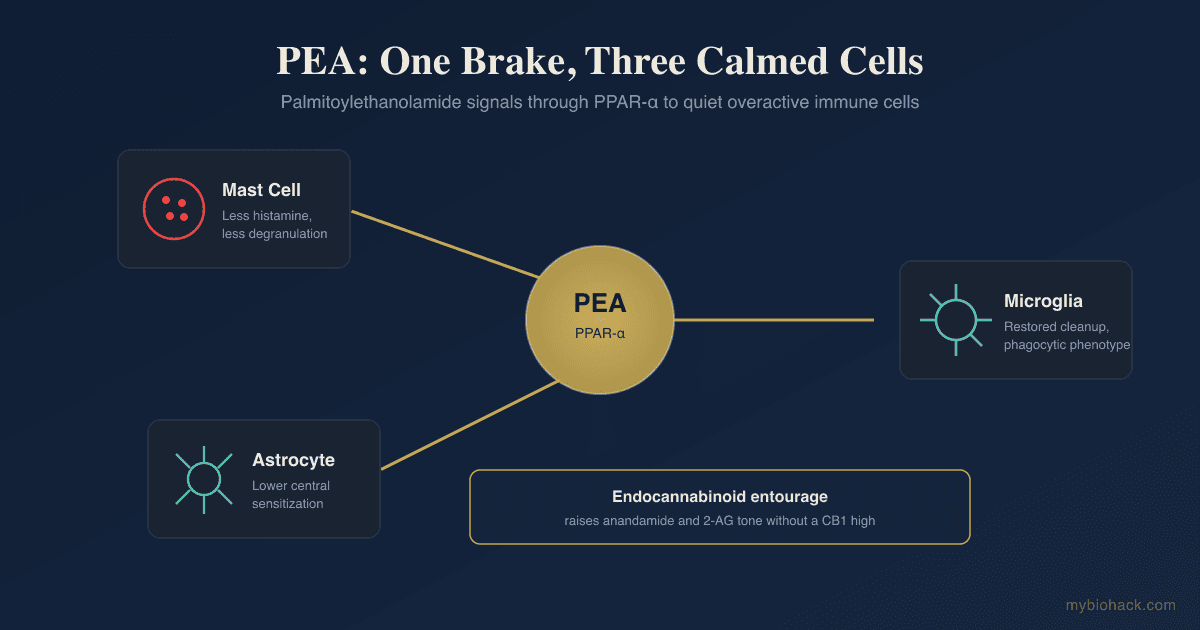 PEA: One Brake, Three Calmed Cells

Palmitoylethanolamide signals through PPAR-α to quiet overactive immune cells

Mast Cell
Less histamine, less degranulation

PEA
PPAR-α

Microglia
Restored cleanup, phagocytic phenotype

Astrocyte
Lower central sensitization

Endocannabinoid entourage
raises anandamide and 2-AG tone without a CB1 high

mybiohack.com